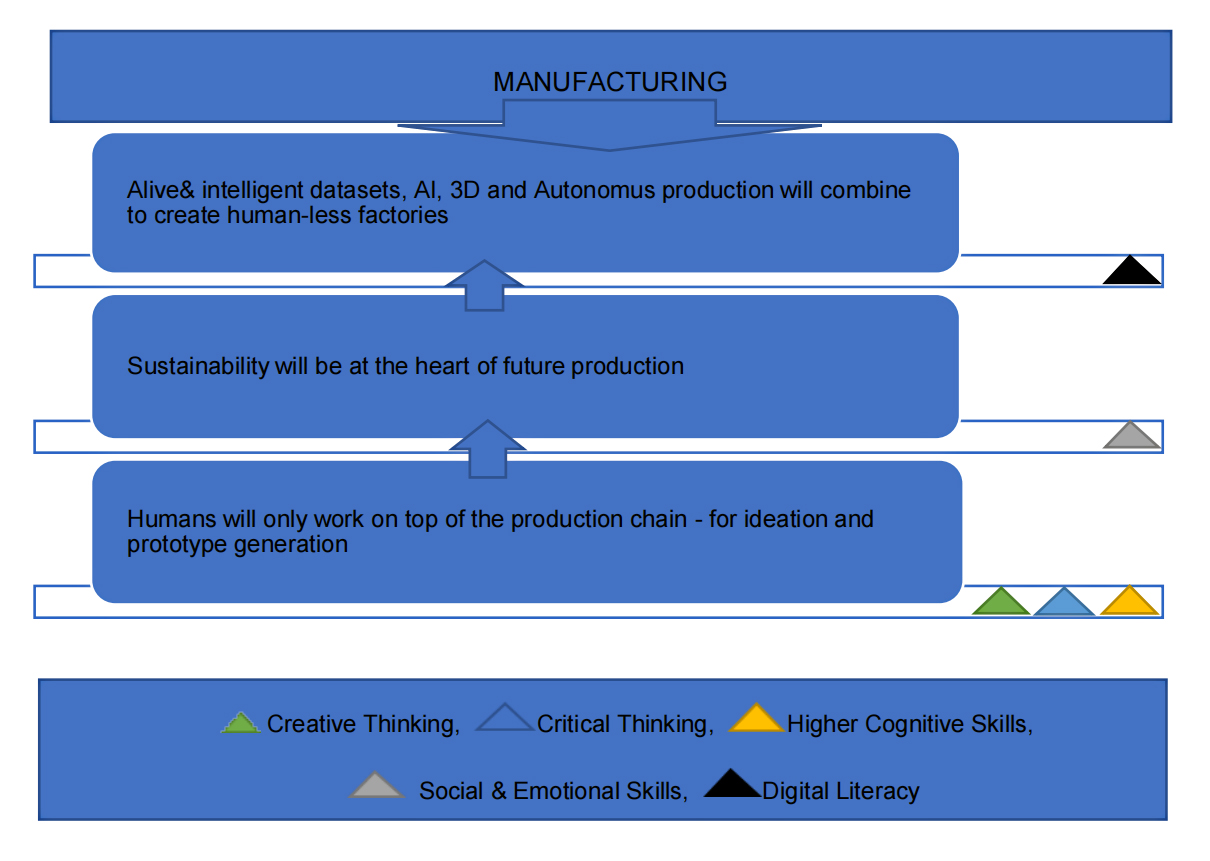 MANUFACTURING

Alive& intelligent datasets, AI, 3D and Autonomus production will combine to create human-less factories

Sustainability will be at the heart of future production

Humans will only work on top of the production chain - for ideation and prototype generation

Creative Thinking, Critical Thinking, Higher Cognitive Skills,

Social & Emotional Skills, Digital Literacy